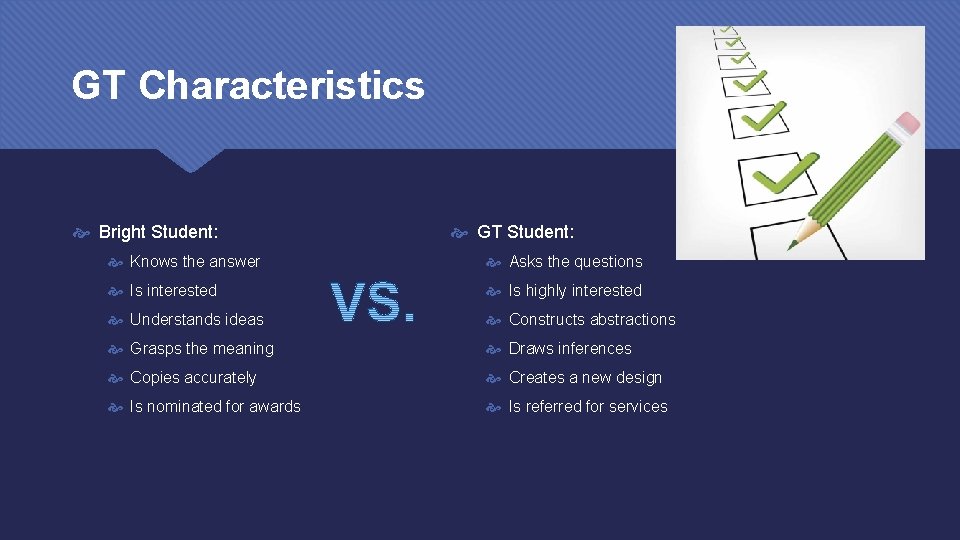 GT Characteristics

Bright Student:

Knows the answer

Is interested

Understands ideas

Grasps the meaning

Copies accurately

Is nominated for awards

VS.

GT Student:

Asks the questions

Is highly interested

Constructs abstractions

Draws inferences

Creates a new design

Is referred for services